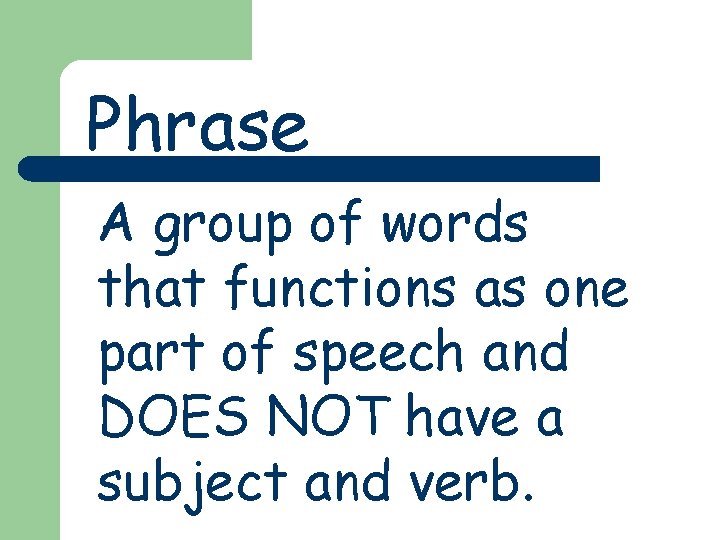 Phrase

A group of words that functions as one part of speech and DOES NOT have a subject and verb.